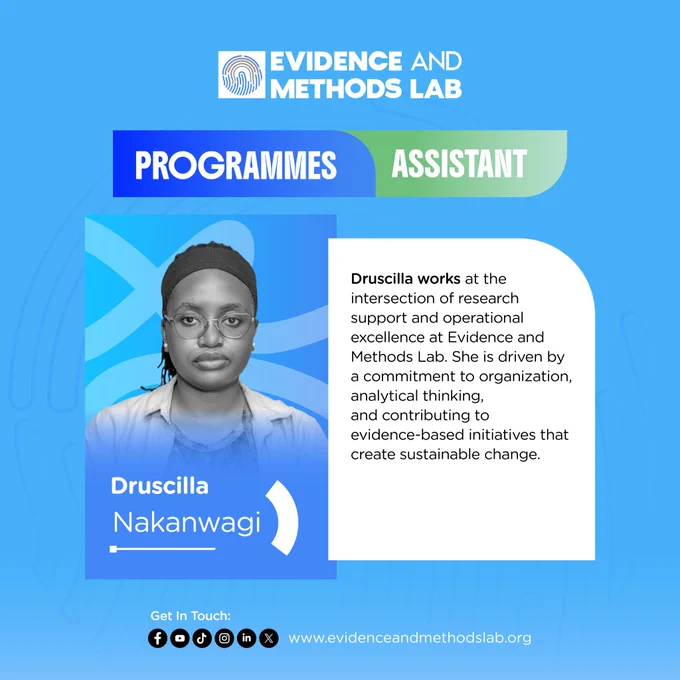 EVIDENCE AND METHODS LAB

PROGRAMMES ASSISTANT

Druscilla Nakanwagi

Druscilla works at the intersection of research support and operational excellence at Evidence and Methods Lab. She is driven by a commitment to organization, analytical thinking, and contributing to evidence-based initiatives that create sustainable change.

Get In Touch:

www.evidenceandmethodslab.org